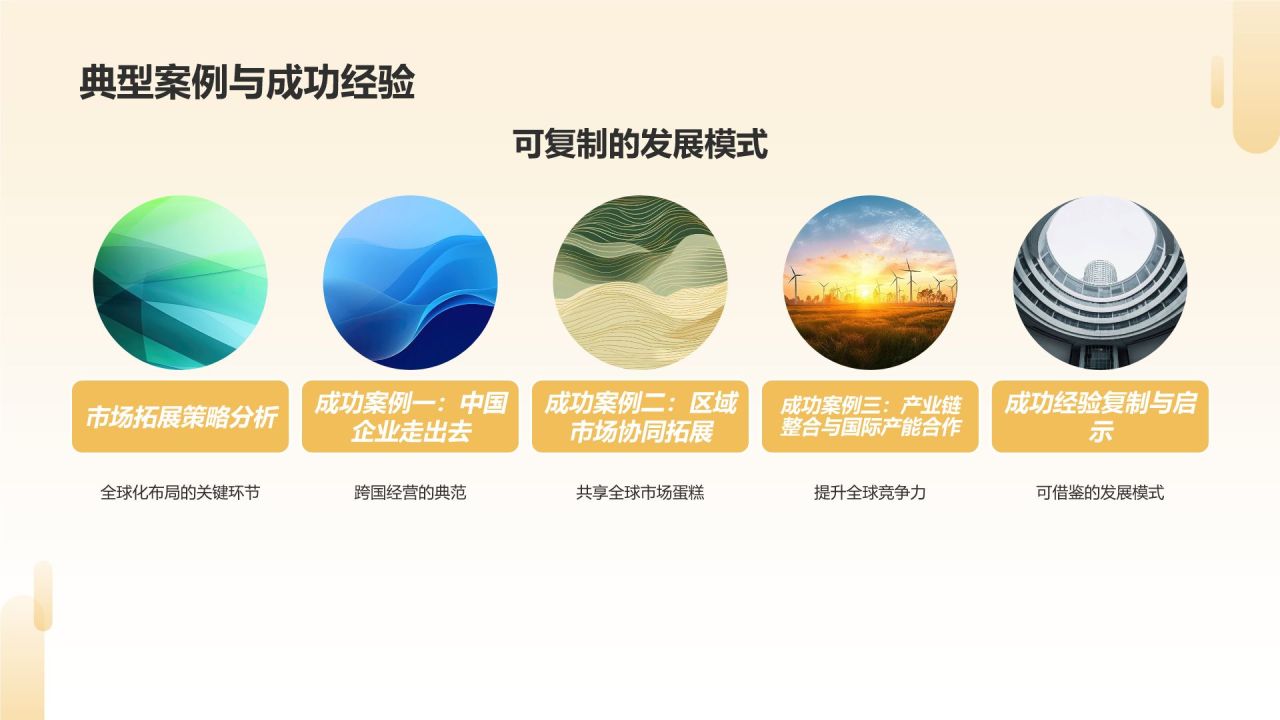 典型案例与成功经验

可复制的发展模式

市场拓展策略分析

全球化布局的关键环节

成功案例一：中国企业走出去

跨国经营的典范

成功案例二：区域市场协同拓展

共享全球市场蛋糕

成功案例三：产业链整合与国际产能合作

提升全球竞争力

成功经验复制与启示

可借鉴的发展模式